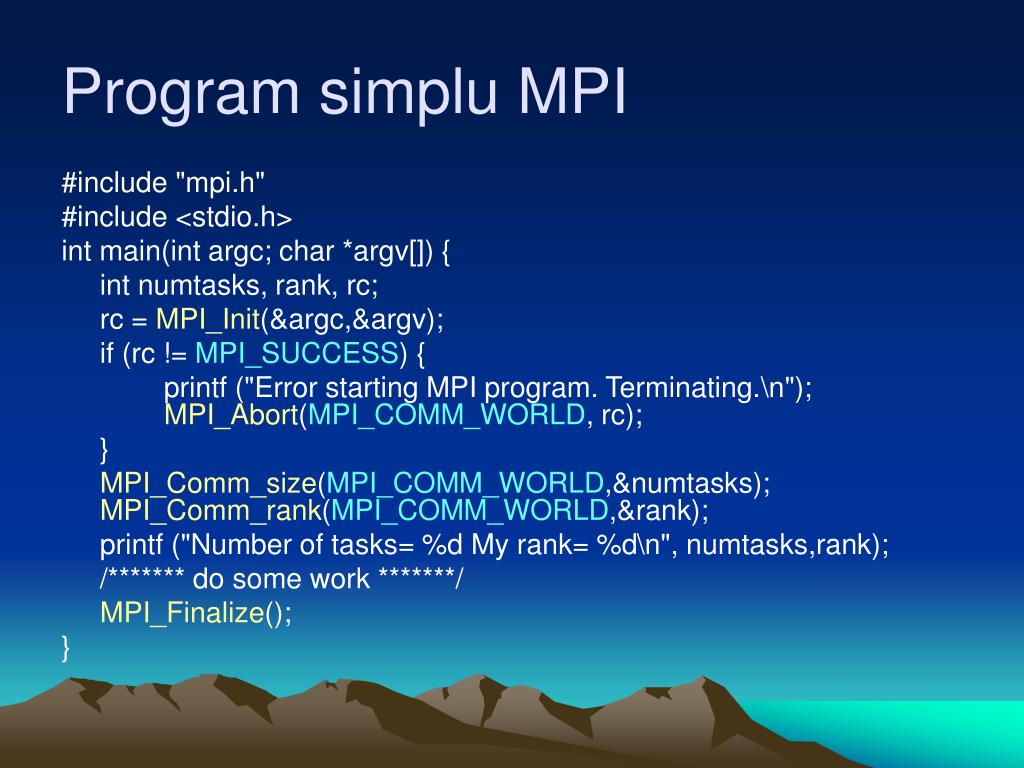 Program simplu MPI

#include "mpi.h"
#include <stdio.h>
int main(int argc; char *argv[]) {
int numtasks, rank, rc;
rc = MPI_Init(&argc,&argv);
if (rc != MPI_SUCCESS) {
printf ("Error starting MPI program. Terminating.\n");
MPI_Abort(MPI_COMM_WORLD, rc);
}
MPI_Comm_size(MPI_COMM_WORLD,&numtasks);
MPI_Comm_rank(MPI_COMM_WORLD,&rank);
printf ("Number of tasks= %d My rank= %d\n", numtasks,rank);
/******* do some work *******/
MPI_Finalize();
}